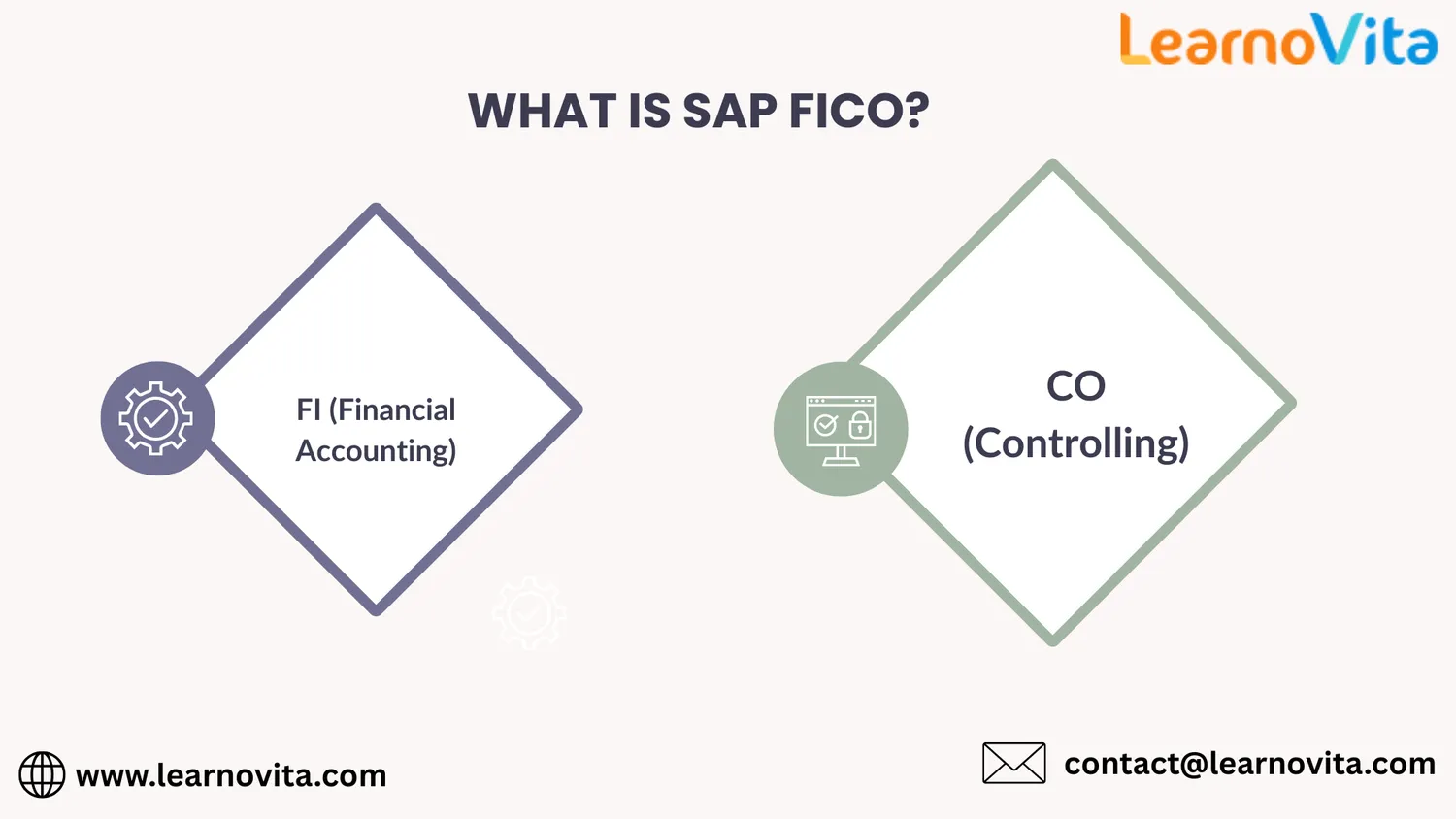 LearnoVita

WHAT IS SAP FICO?

FI (Financial Accounting)

CO (Controlling)

www.learnovita.com

contact@learnovita.com